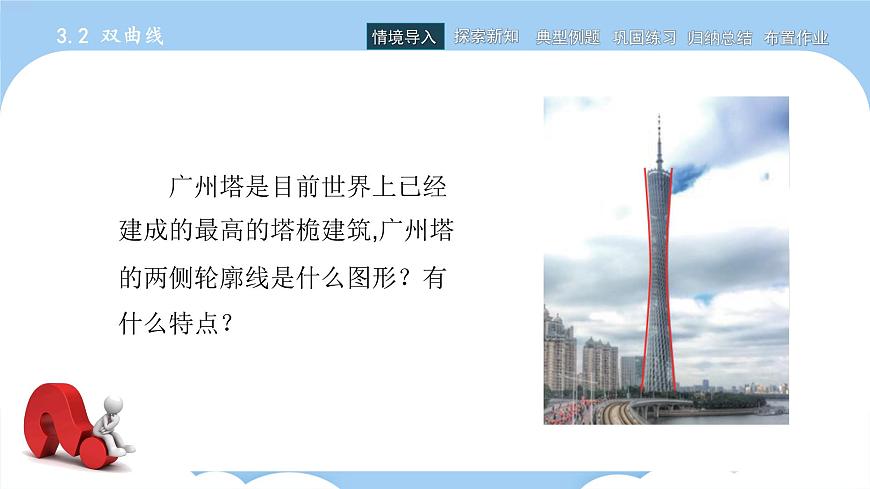 3.2 双曲线

情境导入 探索新知 典型例题 巩固练习 归纳总结 布置作业

广州塔是目前世界上已经建成的最高的塔桅建筑,广州塔的两侧轮廓线是什么图形？有什么特点？